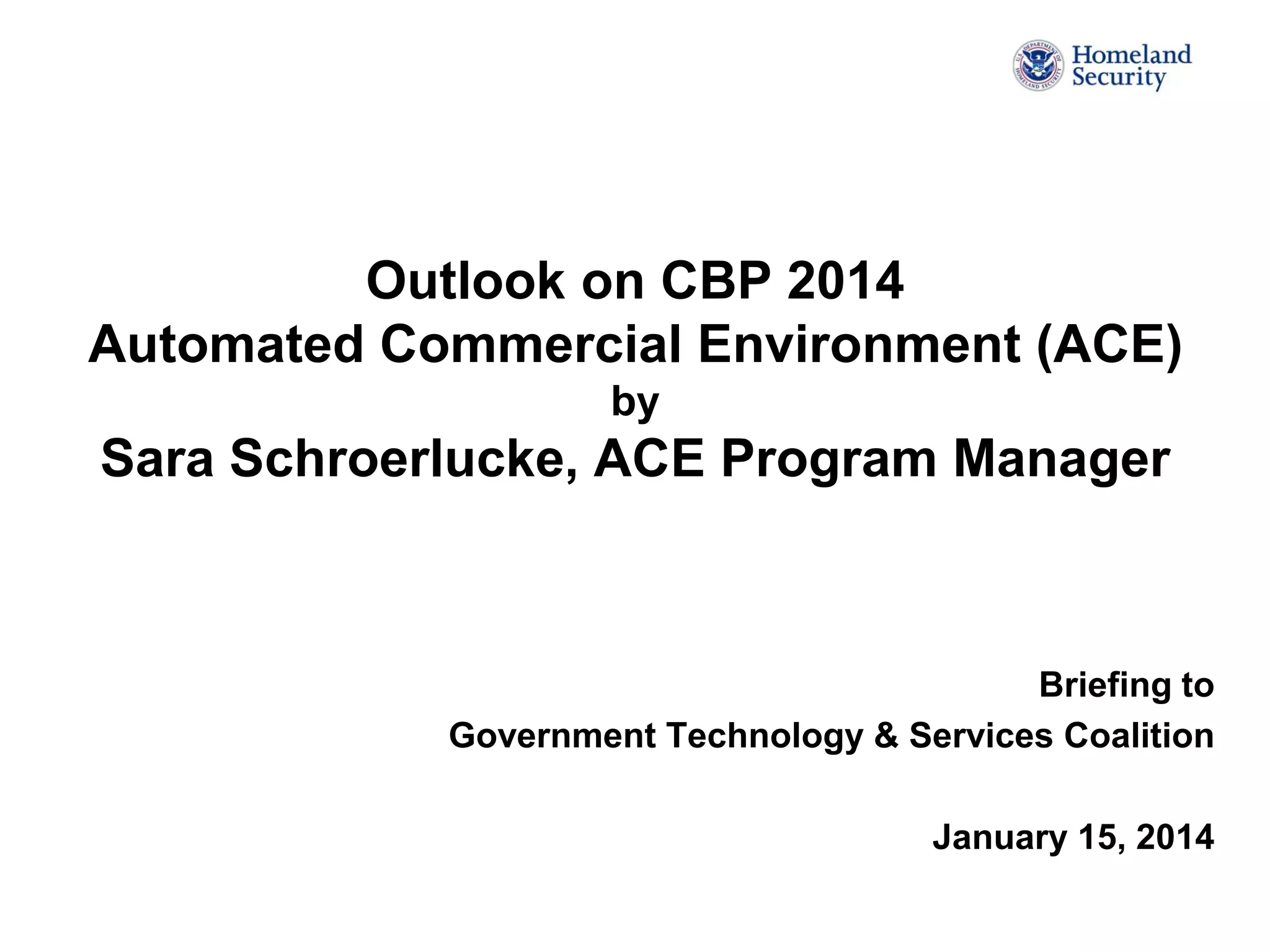 U.S. DEPARTMENT OF HOMELAND SECURITY
Homeland Security

Outlook on CBP 2014
Automated Commercial Environment (ACE)
by
Sara Schroerlucke, ACE Program Manager

Briefing to
Government Technology & Services Coalition

January 15, 2014